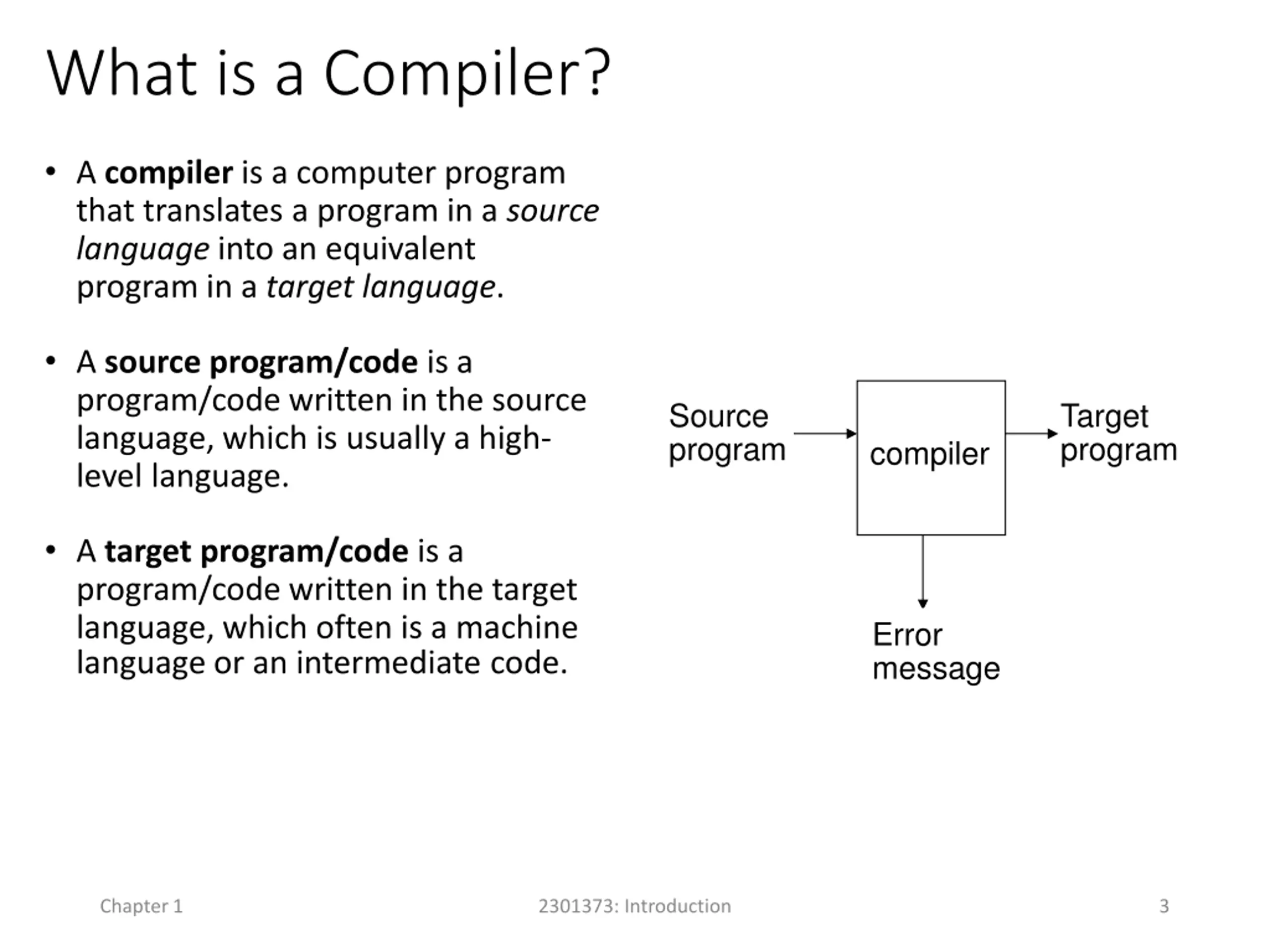 What is a Compiler?

• A compiler is a computer program that translates a program in a source language into an equivalent program in a target language.

• A source program/code is a program/code written in the source language, which is usually a high-level language.

• A target program/code is a program/code written in the target language, which often is a machine language or an intermediate code.

Source program

compiler

Target program

Error message

Chapter 1

2301373: Introduction

3